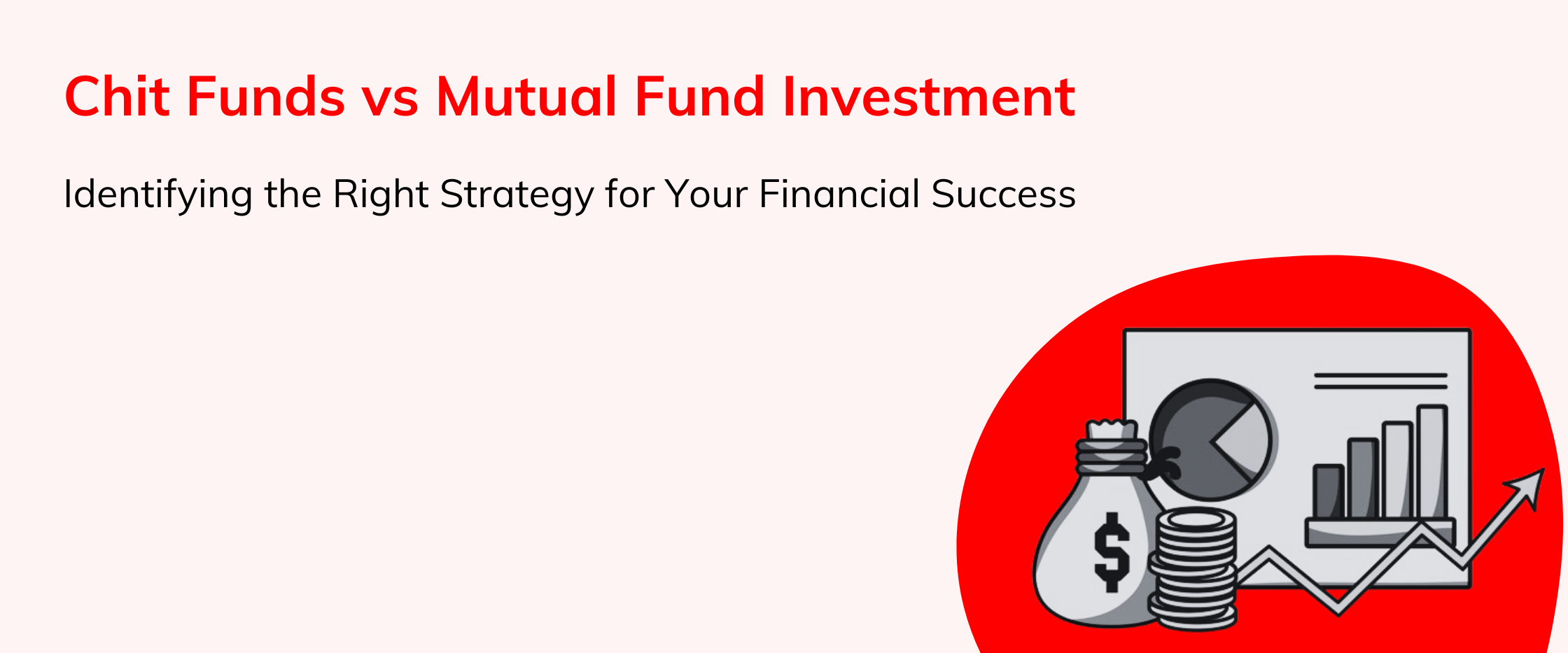 Chit Funds vs Mutual Fund Investment

Identifying the Right Strategy for Your Financial Success

$